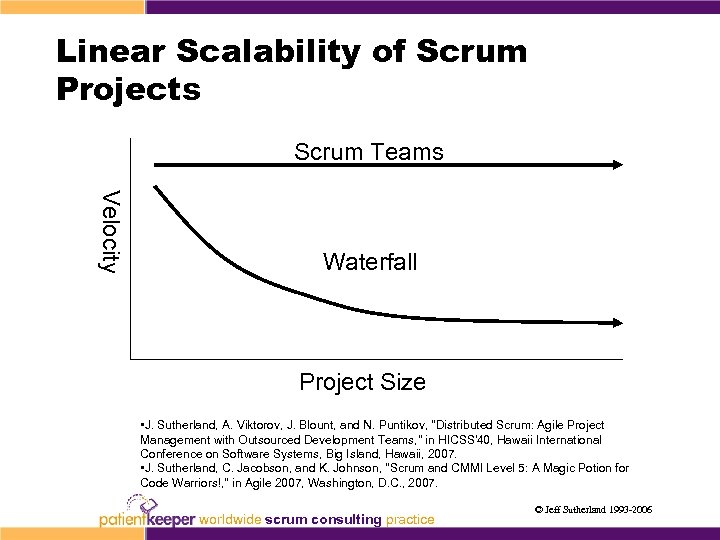 Linear Scalability of Scrum Projects

Scrum Teams

Velocity

Waterfall

Project Size

•J. Sutherland, A. Viktorov, J. Blount, and N. Puntikov, "Distributed Scrum: Agile Project Management with Outsourced Development Teams," in HICSS'40, Hawaii International Conference on Software Systems, Big Island, Hawaii, 2007.
•J. Sutherland, C. Jacobson, and K. Johnson, "Scrum and CMMI Level 5: A Magic Potion for Code Warriors!," in Agile 2007, Washington, D.C., 2007.

© Jeff Sutherland 1993-2006

patientkeeper worldwide scrum consulting practice